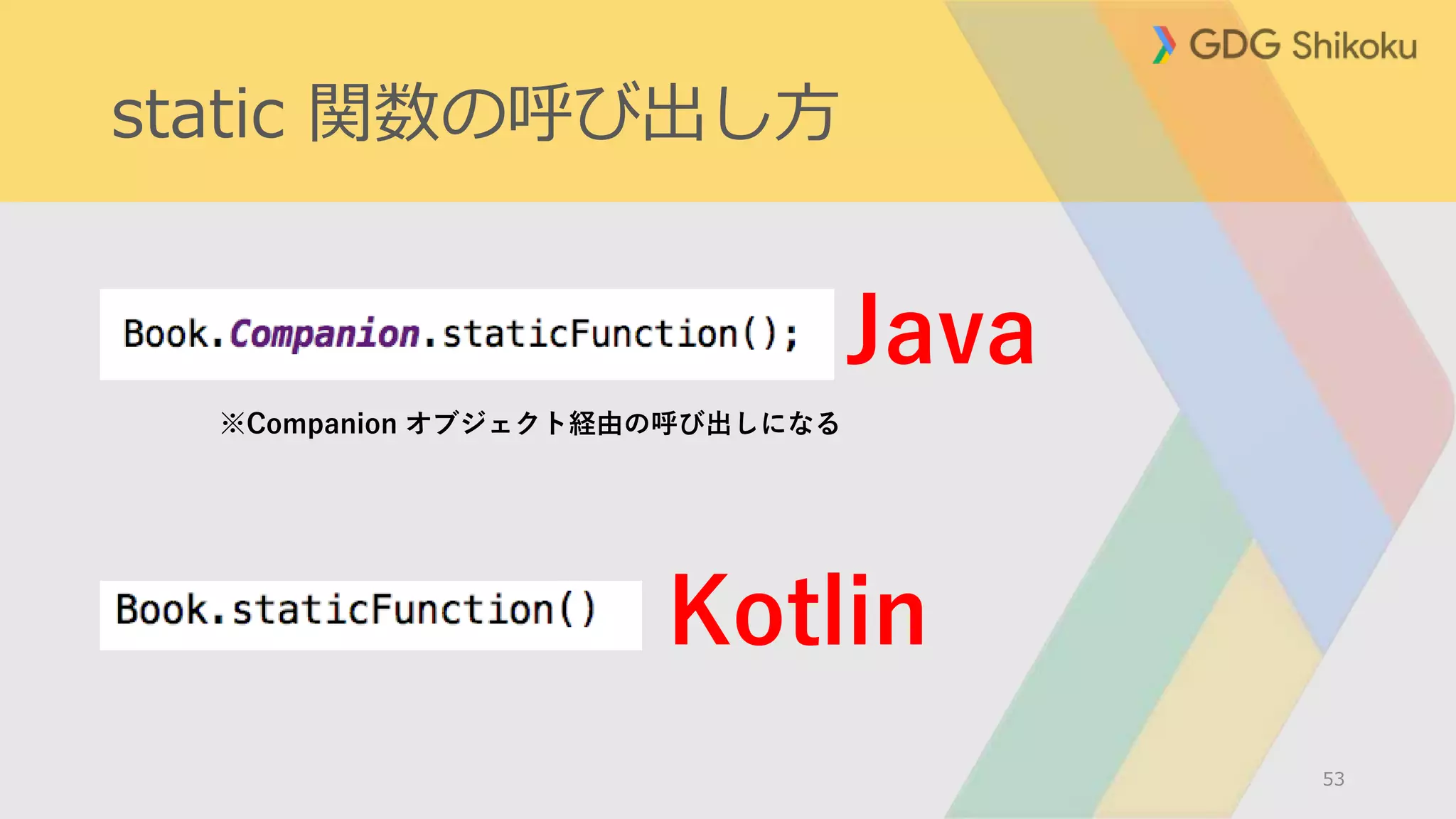 GDG Shikoku

static 関数の呼び出し方

Book.Companion.staticFunction();

Java

※Companion オブジェクト経由の呼び出しになる

Book.staticFunction()

Kotlin

53